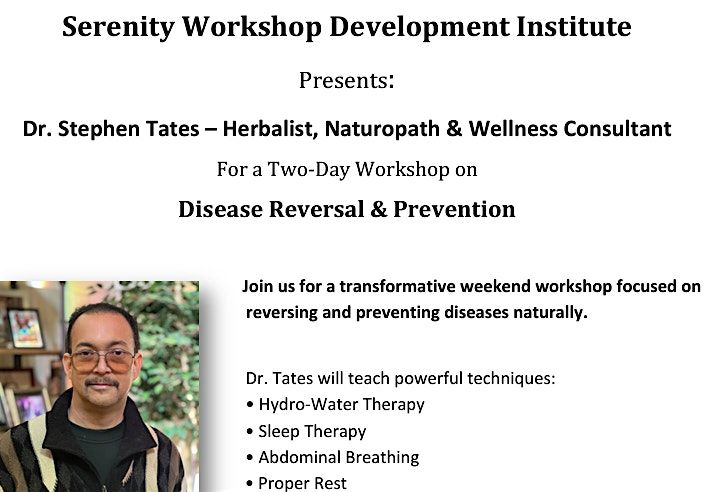 Serenity Workshop Development Institute

Presents:

Dr. Stephen Tates – Herbalist, Naturopath & Wellness Consultant

For a Two-Day Workshop on

Disease Reversal & Prevention

Join us for a transformative weekend workshop focused on reversing and preventing diseases naturally.

Dr. Tates will teach powerful techniques:
• Hydro-Water Therapy
• Sleep Therapy
• Abdominal Breathing
• Proper Rest